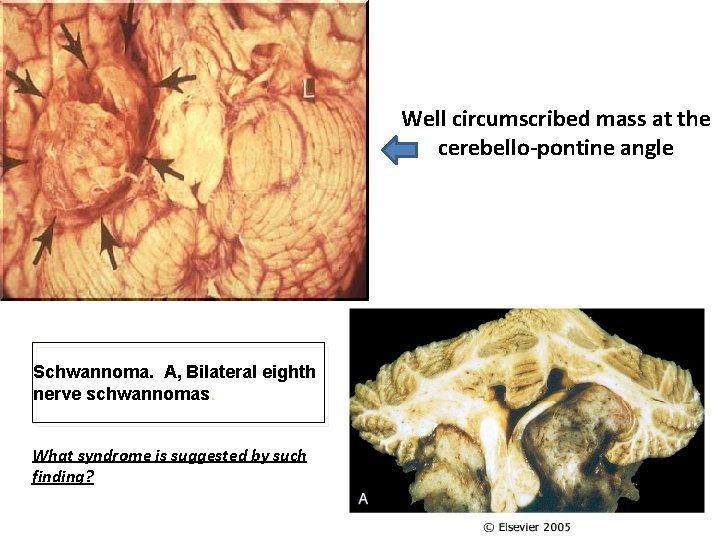 L

Well circumscribed mass at the cerebello-pontine angle

Schwannoma. A, Bilateral eighth nerve schwannomas.

What syndrome is suggested by such finding?

A

© Elsevier 2005